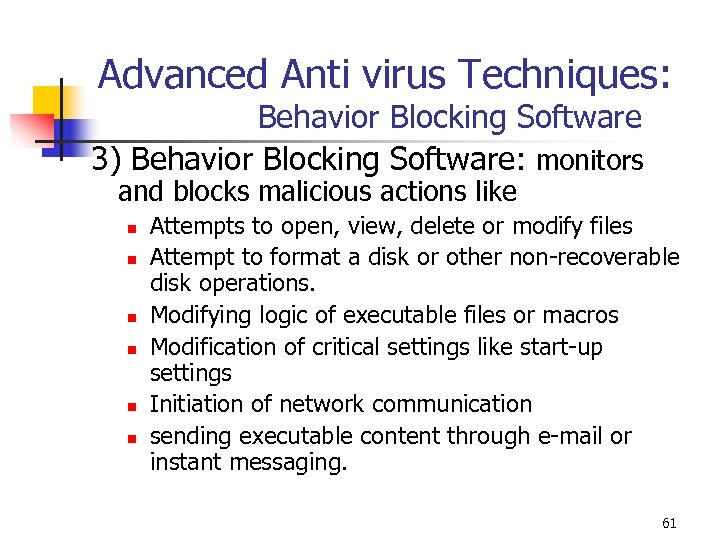 Advanced Anti virus Techniques:
Behavior Blocking Software

3) Behavior Blocking Software: monitors and blocks malicious actions like

- Attempts to open, view, delete or modify files
- Attempt to format a disk or other non-recoverable disk operations.
- Modifying logic of executable files or macros
- Modification of critical settings like start-up settings
- Initiation of network communication
- sending executable content through e-mail or instant messaging.

61